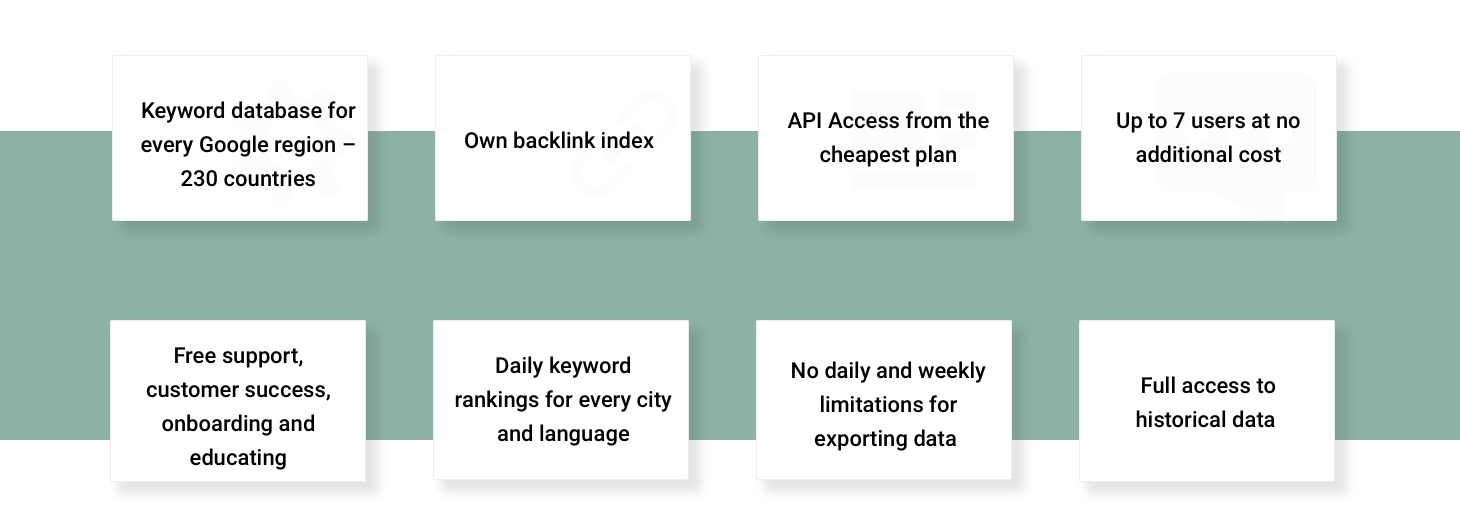 Keyword database for every Google region – 230 countries

Own backlink index

API Access from the cheapest plan

Up to 7 users at no additional cost

Free support, customer success, onboarding and educating

Daily keyword rankings for every city and language

No daily and weekly limitations for exporting data

Full access to historical data